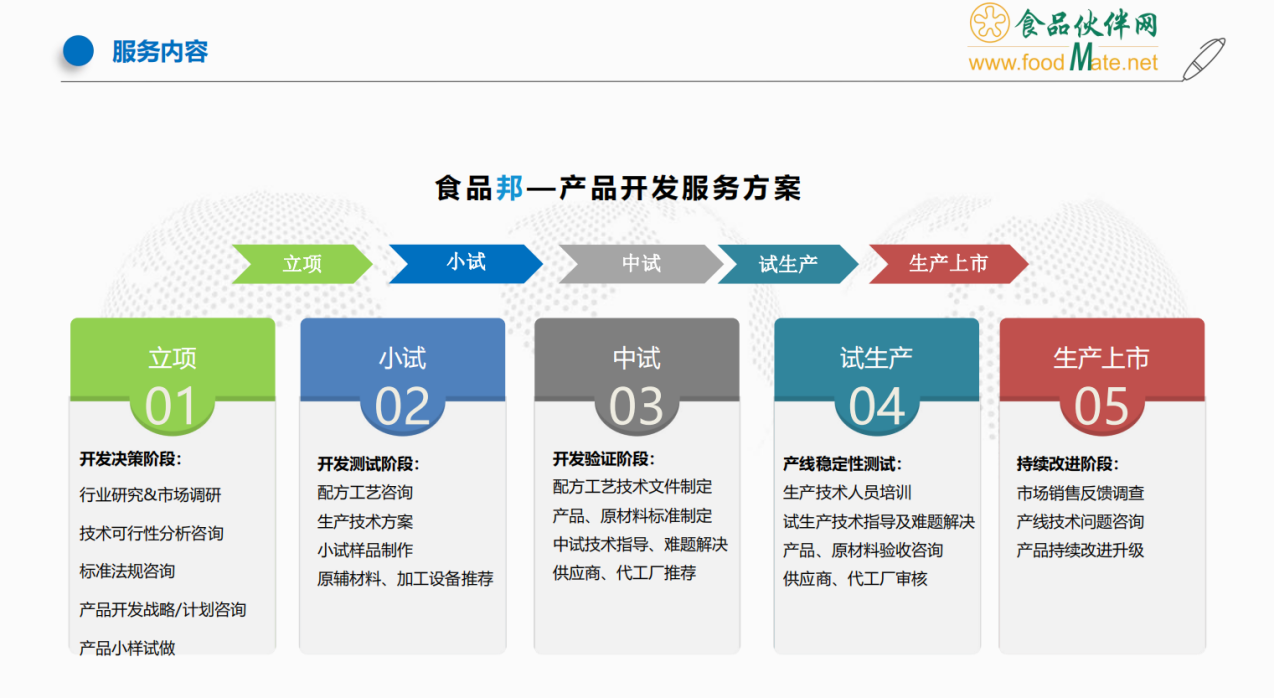 服务内容

食品伙伴网
www.foodMate.net

食品邦—产品开发服务方案

立项 小试 中试 试生产 生产上市

立项
01
开发决策阶段：
行业研究&市场调研
技术可行性分析咨询
标准法规咨询
产品开发战略/计划咨询
产品小样试做

小试
02
开发测试阶段：
配方工艺咨询
生产技术方案
小试样品制作
原辅材料、加工设备推荐

中试
03
开发验证阶段：
配方工艺技术文件制定
产品、原材料标准制定
中试技术指导、难题解决
供应商、代工厂推荐

试生产
04
产线稳定性测试：
生产技术人员培训
试生产技术指导及难题解决
产品、原材料验收咨询
供应商、代工厂审核

生产上市
05
持续改进阶段：
市场销售反馈调查
产线技术问题咨询
产品持续改进升级